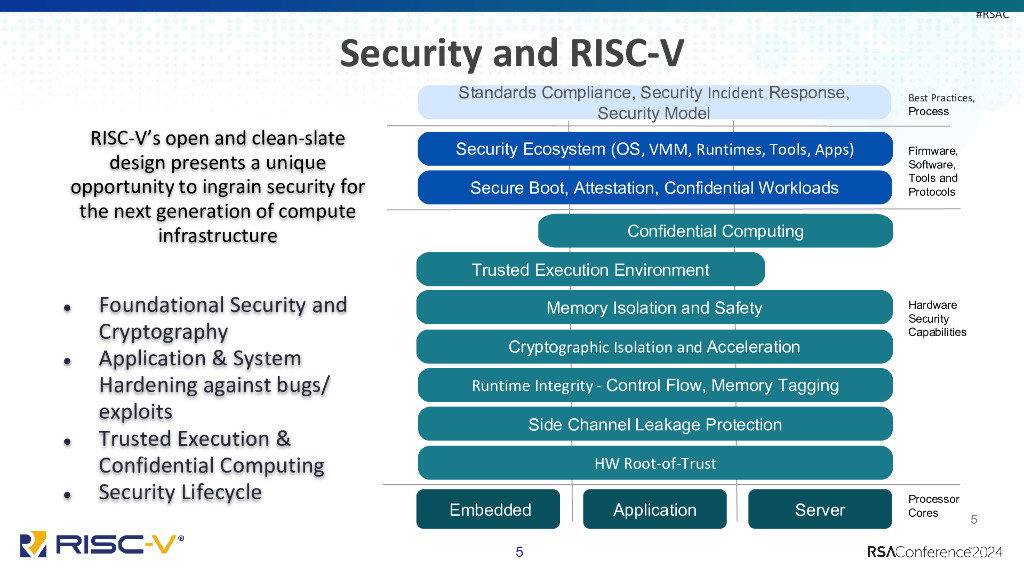 #RSAC

Security and RISC-V

RISC-V's open and clean-slate design presents a unique opportunity to ingrain security for the next generation of compute infrastructure

- Foundational Security and Cryptography
- Application & System Hardening against bugs/ exploits
- Trusted Execution & Confidential Computing
- Security Lifecycle

Standards Compliance, Security Incident Response, Security Model

Best Practices, Process

Security Ecosystem (OS, VMM, Runtimes, Tools, Apps)

Secure Boot, Attestation, Confidential Workloads

Firmware, Software, Tools and Protocols

Confidential Computing

Trusted Execution Environment

Memory Isolation and Safety

Cryptographic Isolation and Acceleration

Runtime Integrity - Control Flow, Memory Tagging

Side Channel Leakage Protection

HW Root-of-Trust

Hardware Security Capabilities

Embedded

Application

Server

Processor Cores

5

RISC-V®

5

RSAConference2024